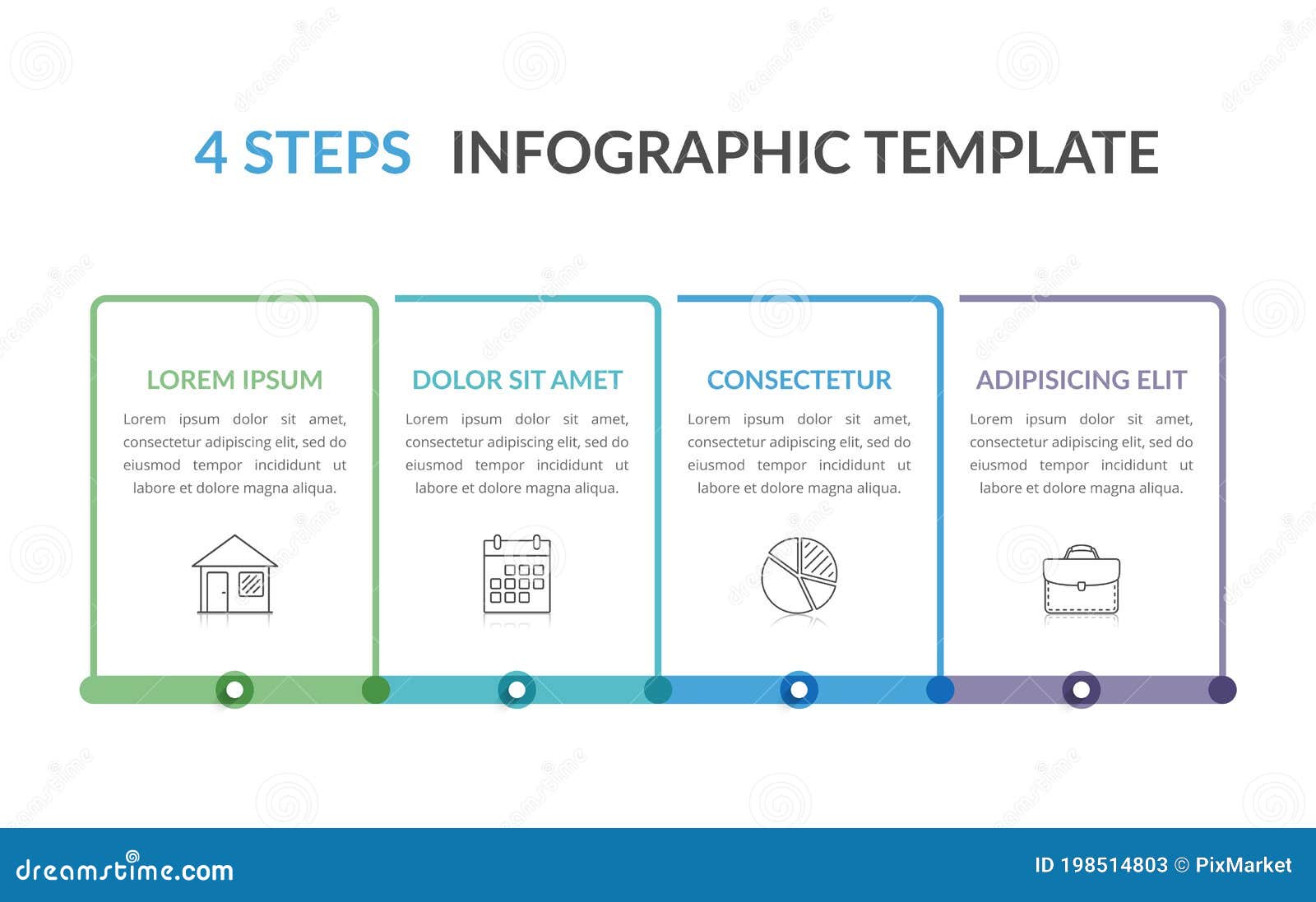 4 STEPS INFOGRAPHIC TEMPLATE

LOREM IPSUM

Lorem ipsum dolor sit amet, consectetur adipiscing elit, sed do eiusmod tempor incididunt ut labore et dolore magna aliqua.

DOLOR SIT AMET

Lorem ipsum dolor sit amet, consectetur adipiscing elit, sed do eiusmod tempor incididunt ut labore et dolore magna aliqua.

CONSECTETUR

Lorem ipsum dolor sit amet, consectetur adipiscing elit, sed do eiusmod tempor incididunt ut labore et dolore magna aliqua.

ADIPISICING ELIT

Lorem ipsum dolor sit amet, consectetur adipiscing elit, sed do eiusmod tempor incididunt ut labore et dolore magna aliqua.

dreamstime.com

ID 198514803 © PixMarket